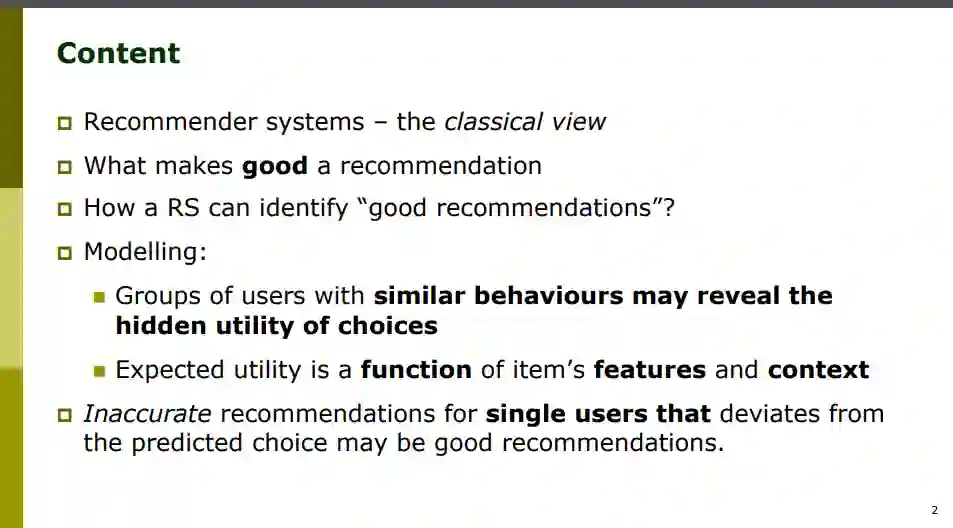 Content

Recommender systems – the classical view

What makes good a recommendation

How a RS can identify “good recommendations”?

Modelling:

Groups of users with similar behaviours may reveal the hidden utility of choices

Expected utility is a function of item’s features and context

Inaccurate recommendations for single users that deviates from the predicted choice may be good recommendations.

2